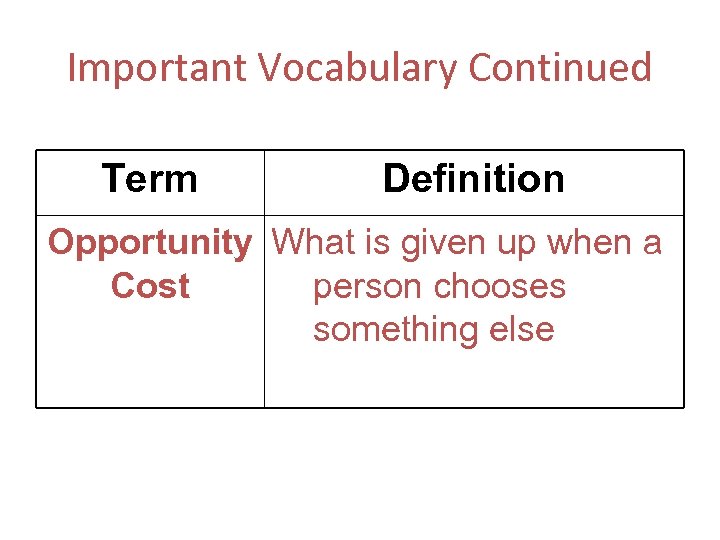 Important Vocabulary Continued

| Term | Definition |
|---|---|
| Opportunity Cost | What is given up when a person chooses something else |